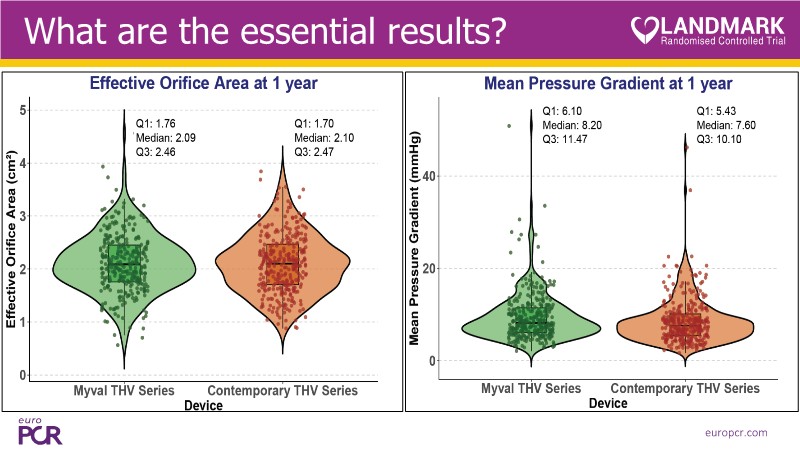 What are the essential results?

LANDMARK
Randomised Controlled Trial

Effective Orifice Area at 1 year

Effective Orifice Area (cm²)

5
4
3
2
1
0

Q1: 1.76
Median: 2.09
Q3: 2.46

Q1: 1.70
Median: 2.10
Q3: 2.47

Myval THV Series
Contemporary THV Series
Device

Mean Pressure Gradient at 1 year

Mean Pressure Gradient (mmHg)

40
20
0

Q1: 6.10
Median: 8.20
Q3: 11.47

Q1: 5.43
Median: 7.60
Q3: 10.10

Myval THV Series
Contemporary THV Series
Device

euro PCR

europcr.com